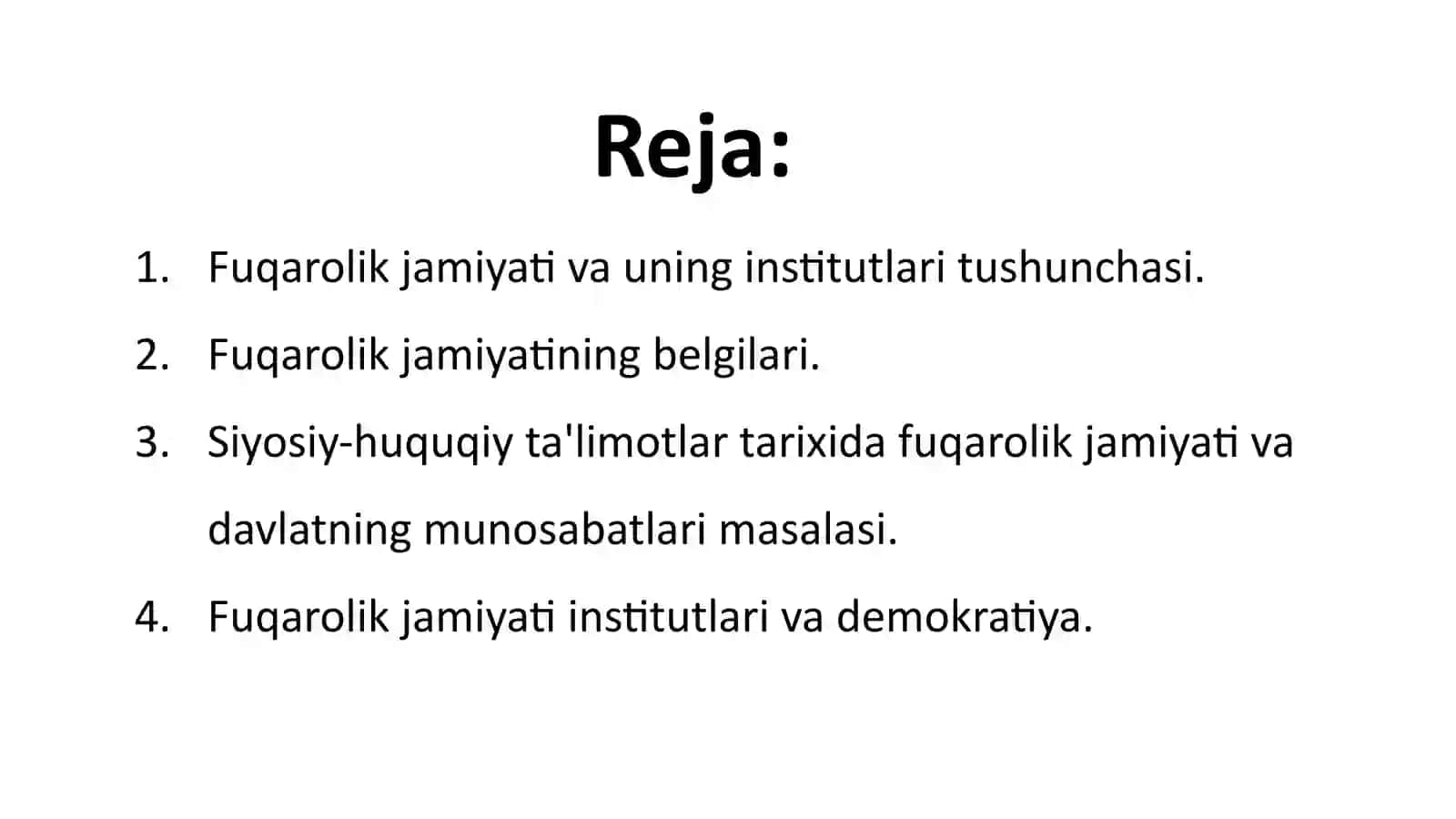 Reja:

1. Fuqarolik jamiyati va uning institutlari tushunchasi.
2. Fuqarolik jamiyatining belgilari.
3. Siyosiy-huquqiy ta'limotlar tarixida fuqarolik jamiyati va davlatning munosabatlari masalasi.
4. Fuqarolik jamiyati institutlari va demokratiya.